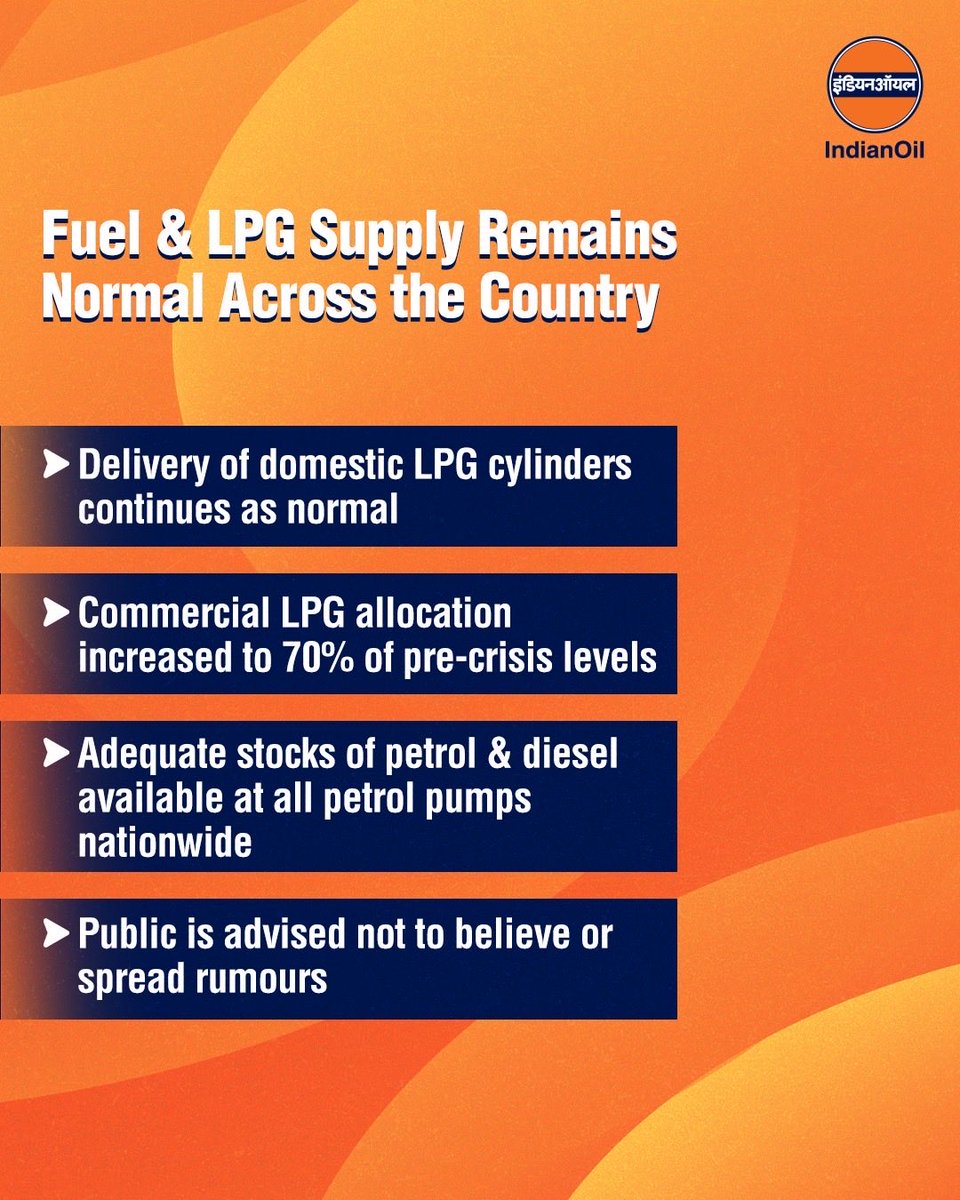 इंडियनऑयल

IndianOil

Fuel & LPG Supply Remains Normal Across the Country

Delivery of domestic LPG cylinders continues as normal

Commercial LPG allocation increased to 70% of pre-crisis levels

Adequate stocks of petrol & diesel available at all petrol pumps nationwide

Public is advised not to believe or spread rumours